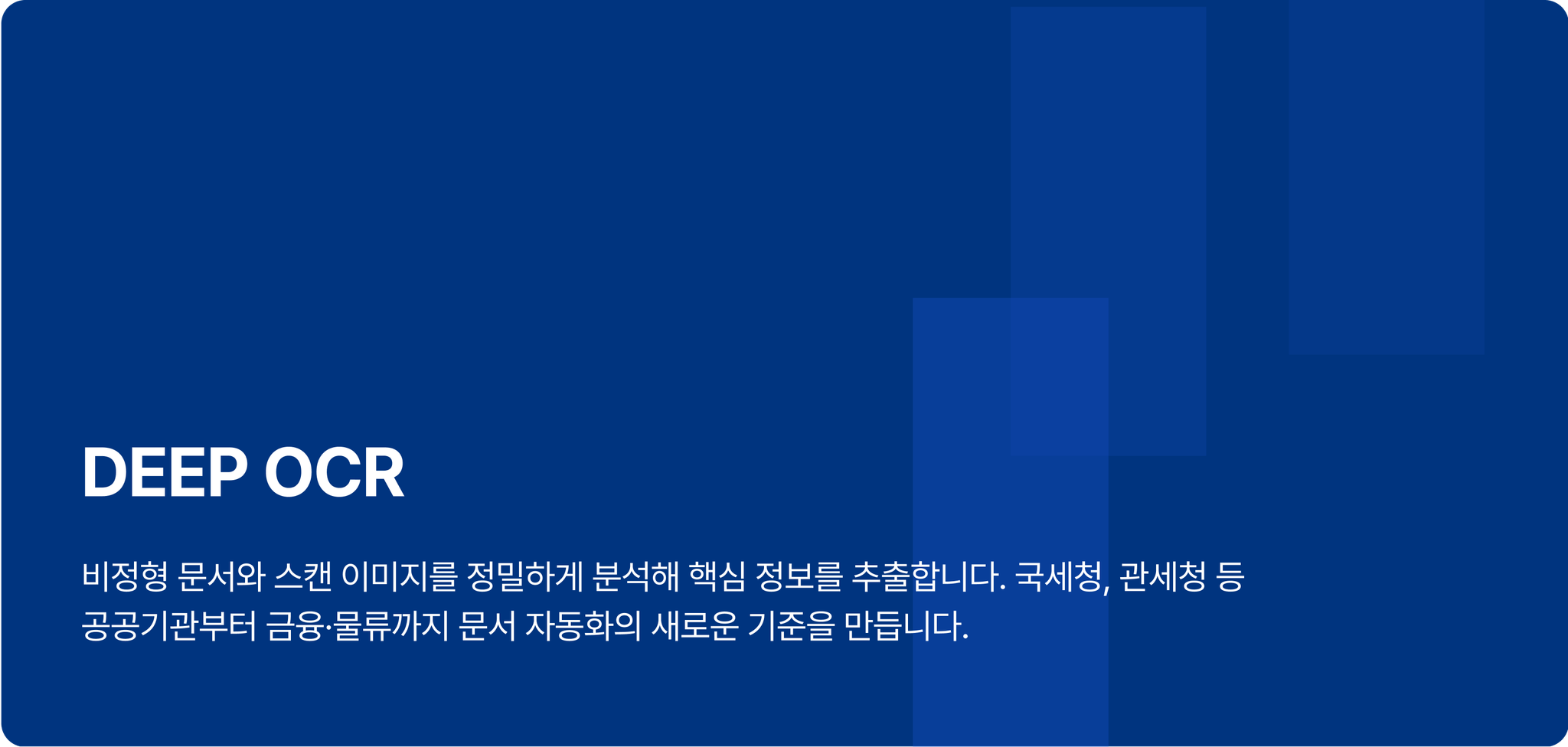 DEEP OCR

비정형 문서와 스캔 이미지를 정밀하게 분석해 핵심 정보를 추출합니다. 국세청, 관세청 등 공공기관부터 금융·물류까지 문서 자동화의 새로운 기준을 만듭니다.